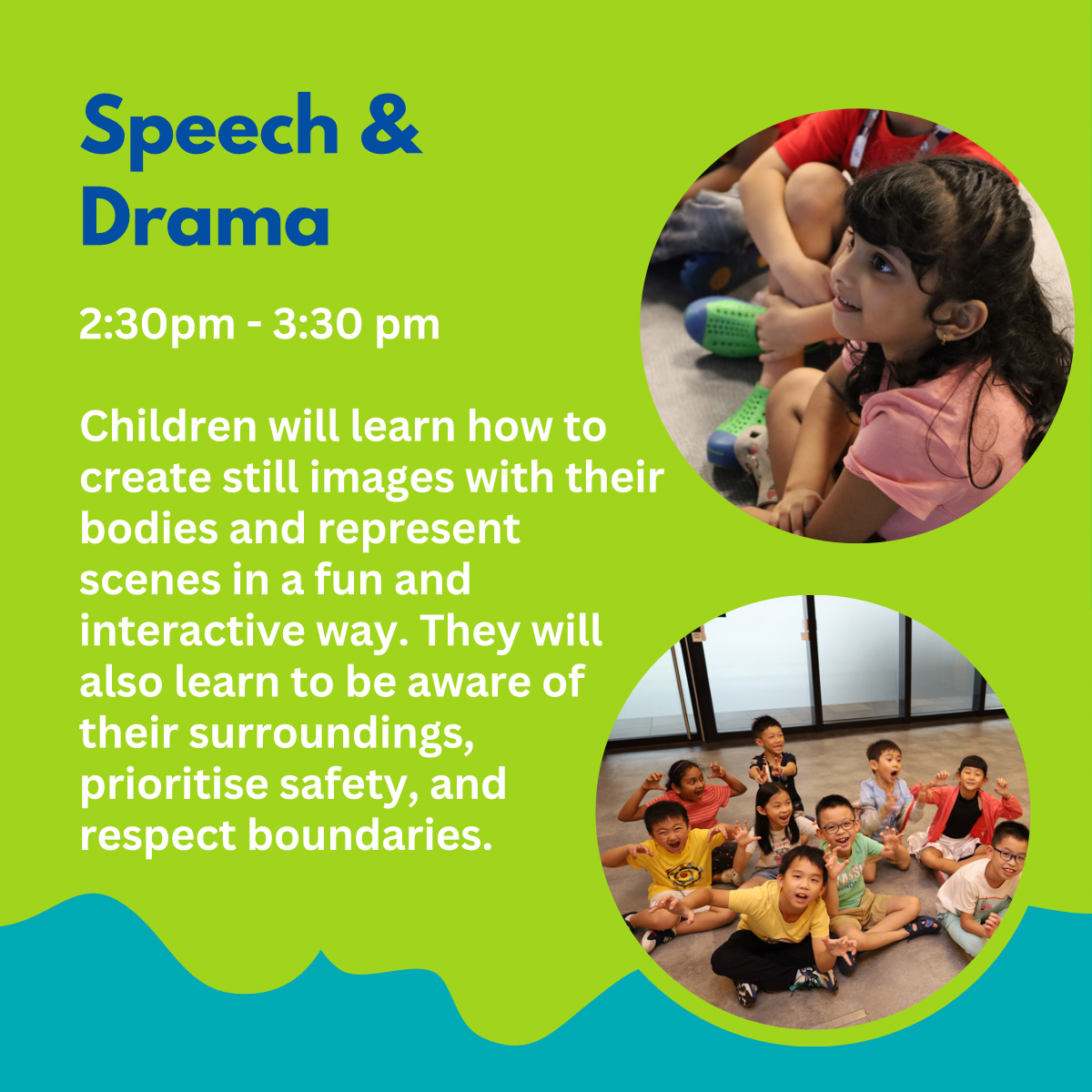 Speech & Drama

2:30pm - 3:30 pm

Children will learn how to create still images with their bodies and represent scenes in a fun and interactive way. They will also learn to be aware of their surroundings, prioritise safety, and respect boundaries.